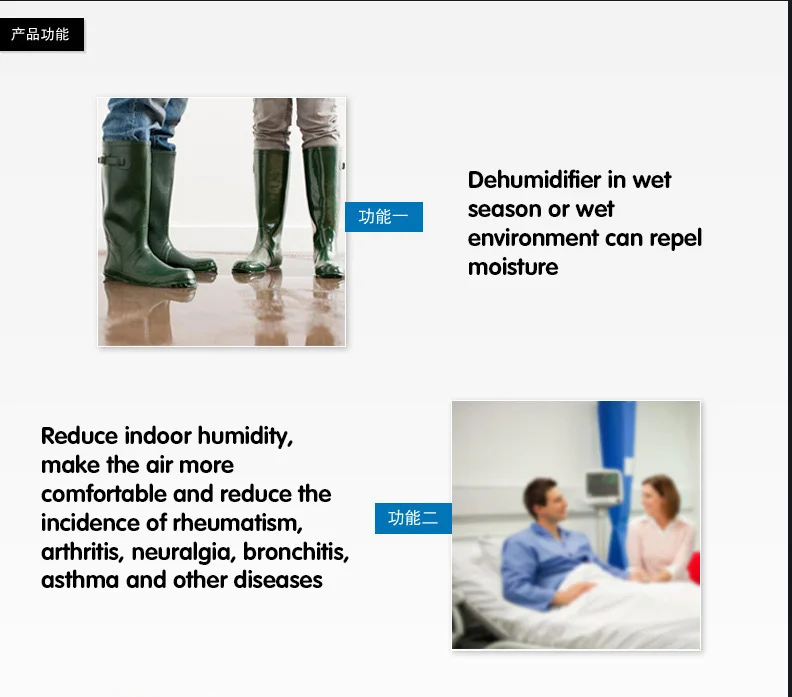 产品功能

功能一

Dehumidifier in wet season or wet environment can repel moisture

Reduce indoor humidity, make the air more comfortable and reduce the incidence of rheumatism, arthritis, neuralgia, bronchitis, asthma and other diseases

功能二